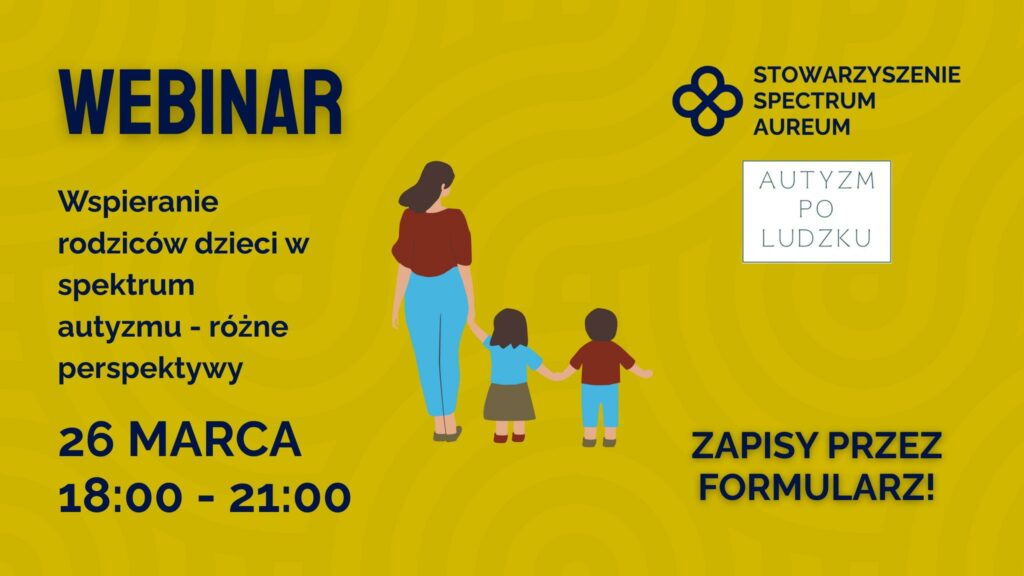 WEBINAR

Wspieranie rodziców dzieci w spektrum autyzmu - różne perspektywy

26 MARCA
18:00 - 21:00

STOWARZYSZENIE SPECTRUM AUREUM

AUTYZM PO LUDZKU

ZAPISY PRZEZ FORMULARZ!